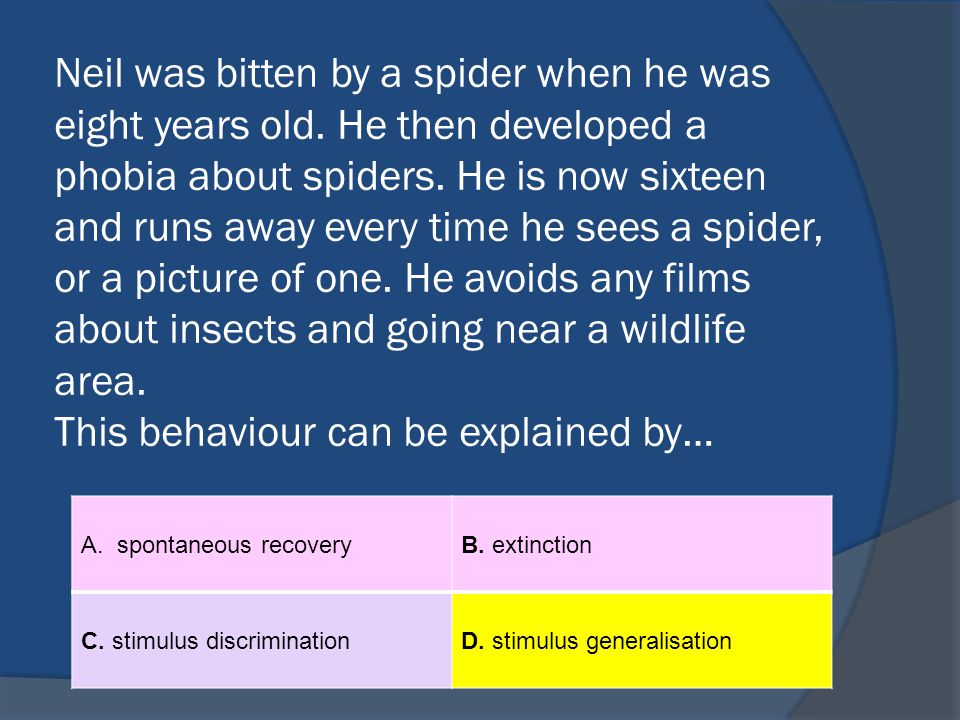 Neil was bitten by a spider when he was eight years old. He then developed a phobia about spiders. He is now sixteen and runs away every time he sees a spider, or a picture of one. He avoids any films about insects and going near a wildlife area.
This behaviour can be explained by…

| A. spontaneous recovery | B. extinction |
|---|---|
| C. stimulus discrimination | D. stimulus generalisation |